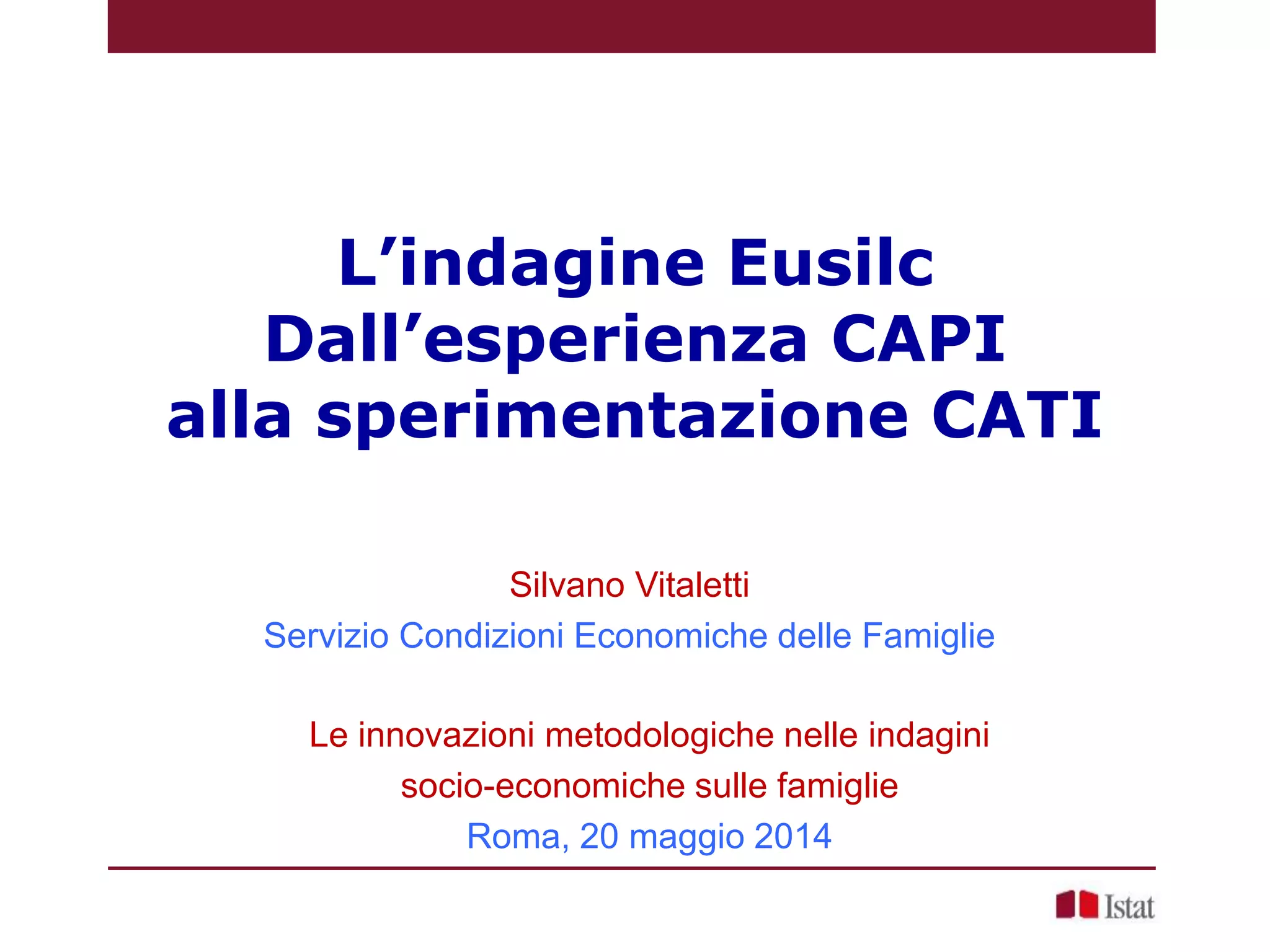 L’indagine Eusilc
Dall’esperienza CAPI
alla sperimentazione CATI

Silvano Vitaletti
Servizio Condizioni Economiche delle Famiglie

Le innovazioni metodologiche nelle indagini socio-economiche sulle famiglie
Roma, 20 maggio 2014

Istat